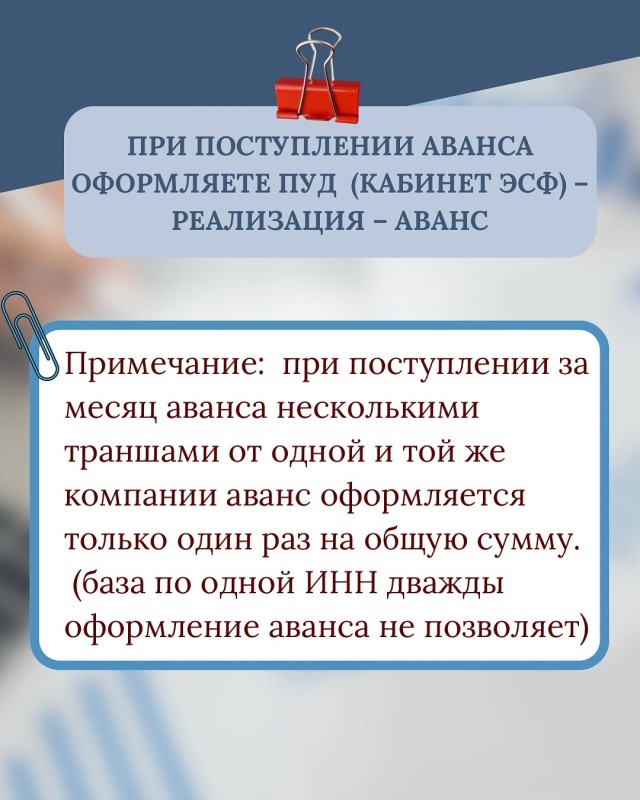 ПРИ ПОСТУПЛЕНИИ АВАНСА ОФОРМЛЯЕТЕ ПУД (КАБИНЕТ ЭСФ) – РЕАЛИЗАЦИЯ – АВАНС

Примечание: при поступлении за месяц аванса несколькими траншами от одной и той же компании аванс оформляется только один раз на общую сумму. (база по одной ИНН дважды оформление аванса не позволяет)